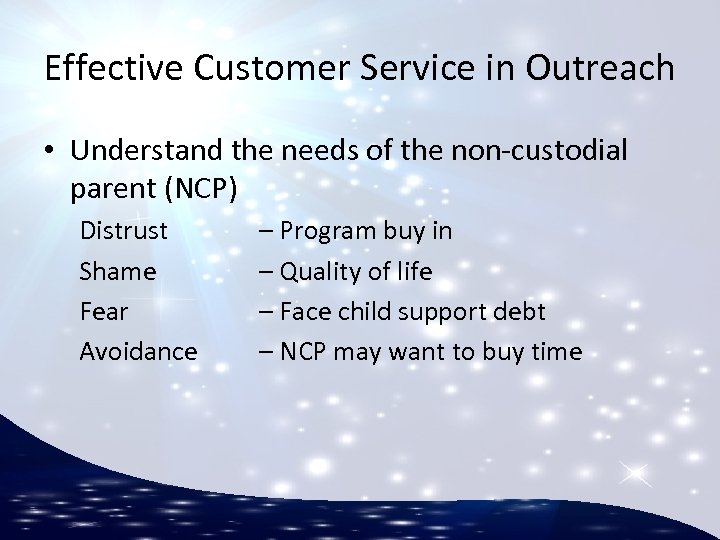 Effective Customer Service in Outreach

• Understand the needs of the non-custodial parent (NCP)

Distrust – Program buy in
Shame – Quality of life
Fear – Face child support debt
Avoidance – NCP may want to buy time